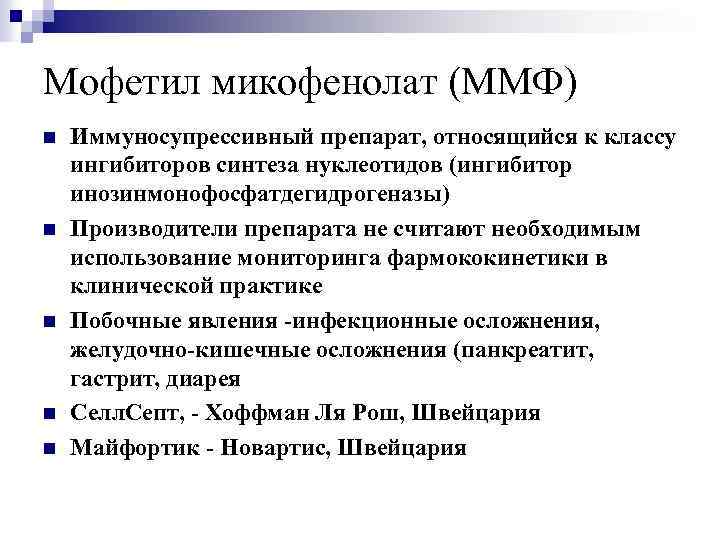 Мофетил микофенолат (ММФ)

Иммуносупрессивный препарат, относящийся к классу ингибиторов синтеза нуклеотидов (ингибитор инозинмонофосфатдегидрогеназы)

Производители препарата не считают необходимым использование мониторинга фармококинетики в клинической практике

Побочные явления -инфекционные осложнения, желудочно-кишечные осложнения (панкреатит, гастрит, диарея

СеллСепт, - Хоффман Ля Рош, Швейцария

Майфортик - Новартис, Швейцария